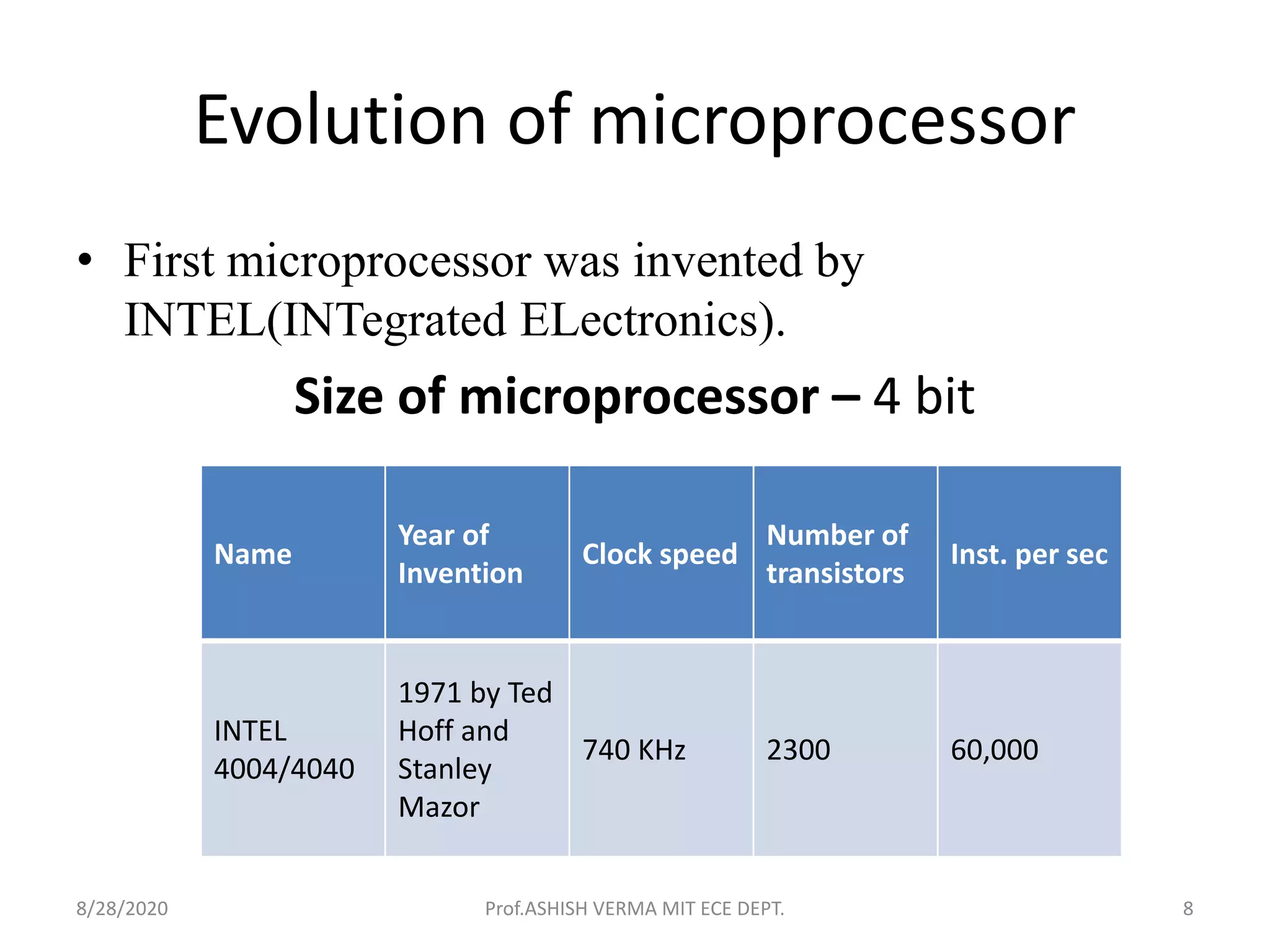 Evolution of microprocessor

• First microprocessor was invented by INTEL(INTegrated ELectronics).

Size of microprocessor – 4 bit

| Name | Year of Invention | Clock speed | Number of transistors | Inst. per sec |
|---|---|---|---|---|
| INTEL 4004/4040 | 1971 by Ted Hoff and Stanley Mazor | 740 KHz | 2300 | 60,000 |

8/28/2020 Prof.ASHISH VERMA MIT ECE DEPT. 8